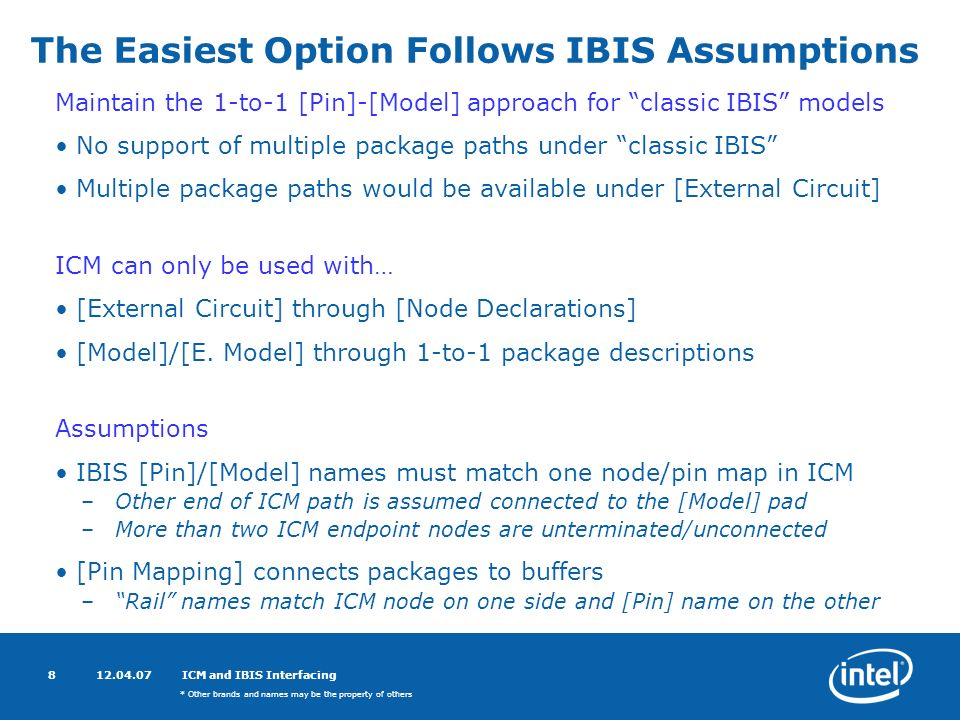 The Easiest Option Follows IBIS Assumptions

Maintain the 1-to-1 [Pin]-[Model] approach for “classic IBIS” models

• No support of multiple package paths under “classic IBIS”

• Multiple package paths would be available under [External Circuit]

ICM can only be used with…

• [External Circuit] through [Node Declarations]

• [Model]/[E. Model] through 1-to-1 package descriptions

Assumptions

• IBIS [Pin]/[Model] names must match one node/pin map in ICM
– Other end of ICM path is assumed connected to the [Model] pad
– More than two ICM endpoint nodes are unterminated/unconnected

• [Pin Mapping] connects packages to buffers
– “Rail” names match ICM node on one side and [Pin] name on the other

8 12.04.07 ICM and IBIS Interfacing
* Other brands and names may be the property of others

intel